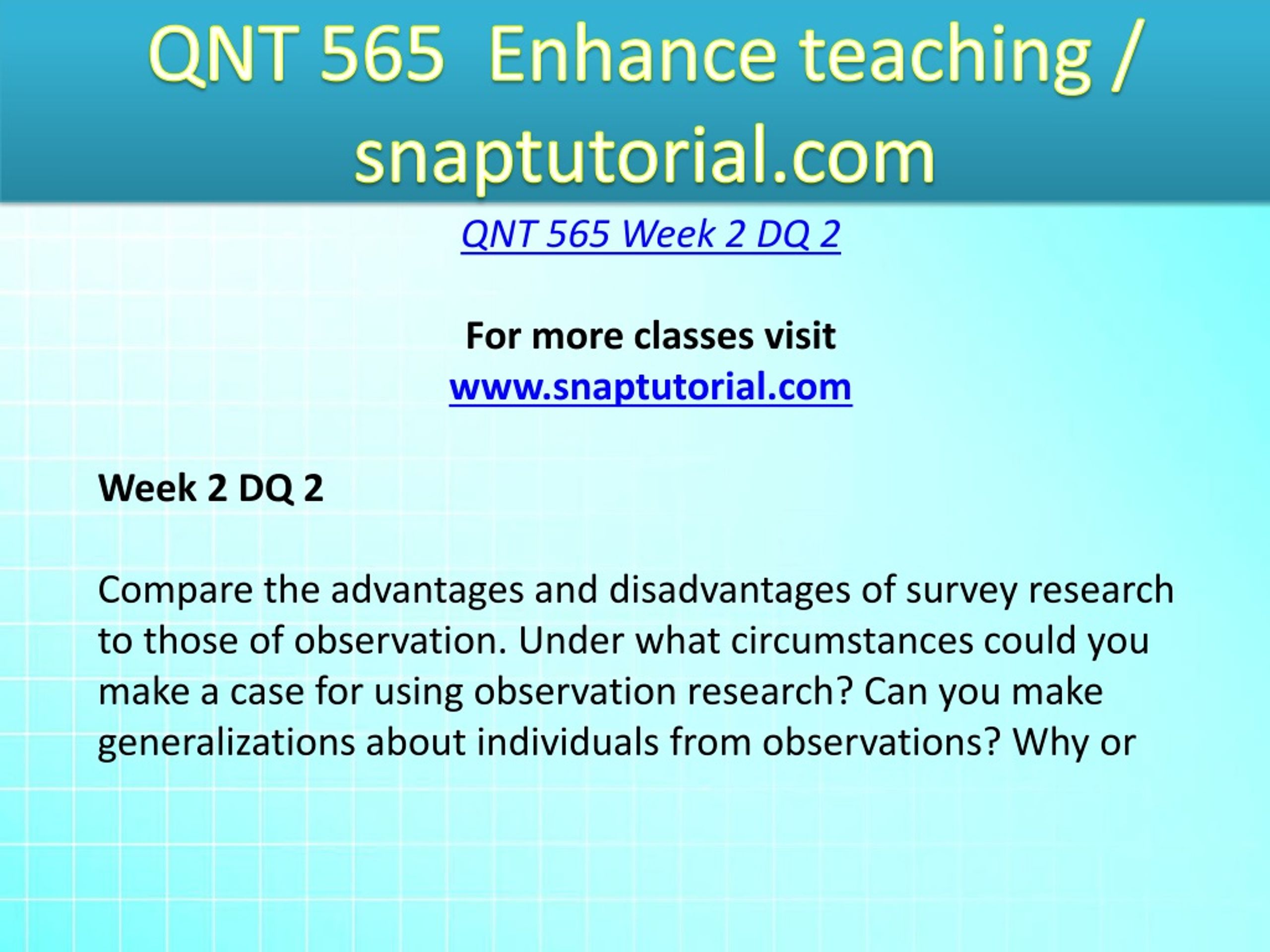 QNT 565 Enhance teaching / snaptutorial.com

QNT 565 Week 2 DQ 2

For more classes visit
www.snaptutorial.com

Week 2 DQ 2

Compare the advantages and disadvantages of survey research to those of observation. Under what circumstances could you make a case for using observation research? Can you make generalizations about individuals from observations? Why or